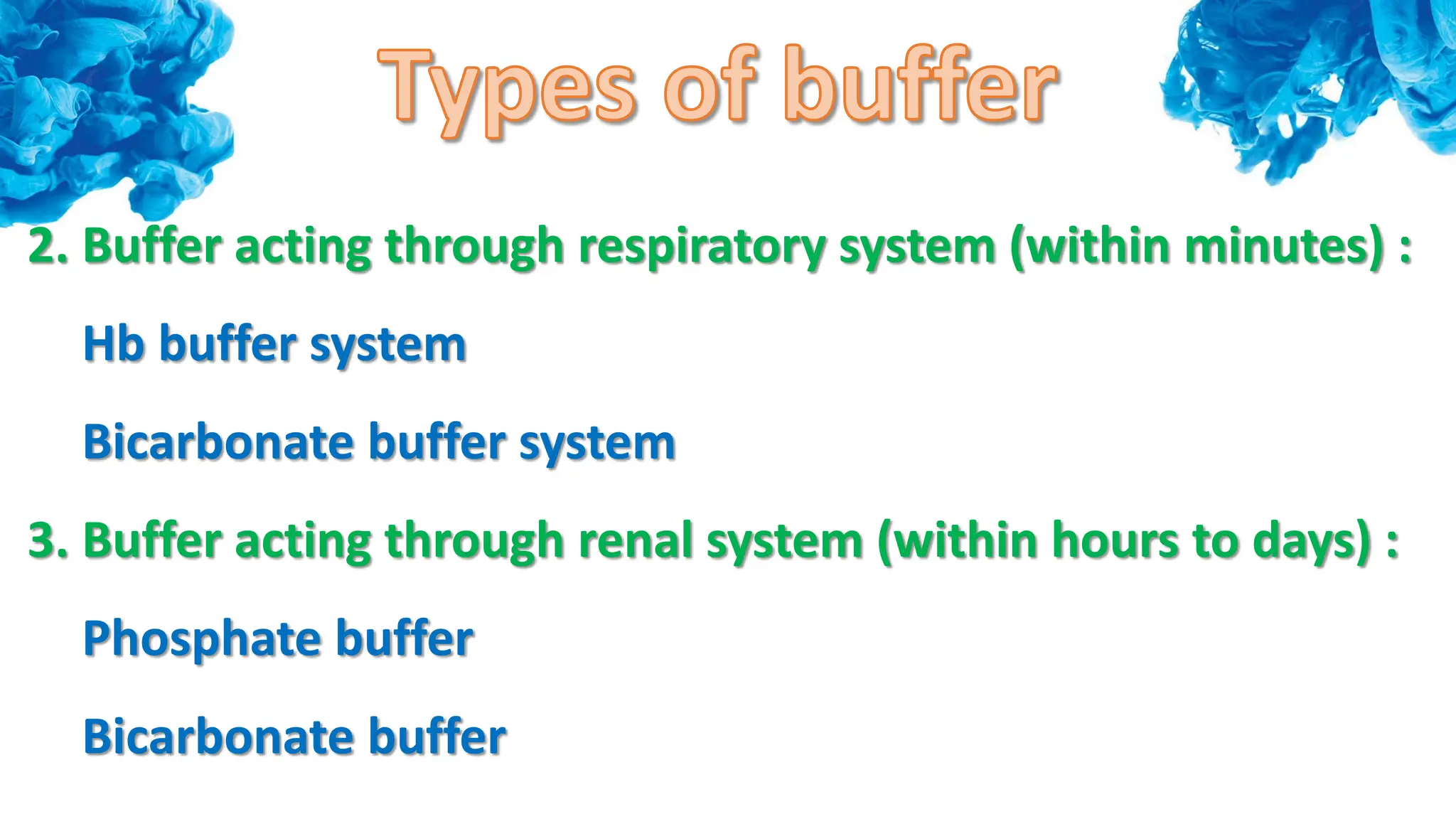 Types of buffer

2. Buffer acting through respiratory system (within minutes) :

Hb buffer system

Bicarbonate buffer system

3. Buffer acting through renal system (within hours to days) :

Phosphate buffer

Bicarbonate buffer